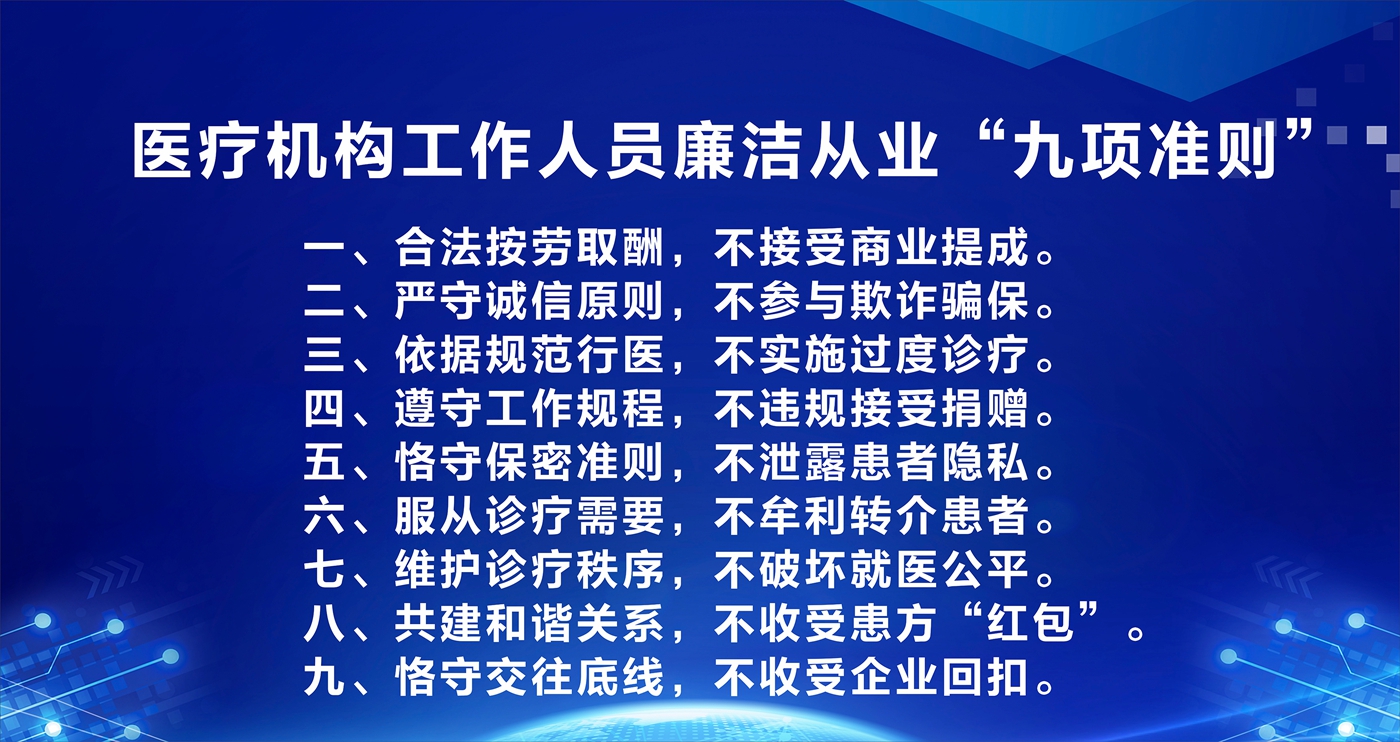 医疗机构工作人员廉洁从业“九项准则”

一、合法按劳取酬，不接受商业提成。
二、严守诚信原则，不参与欺诈骗保。
三、依据规范行医，不实施过度诊疗。
四、遵守工作规程，不违规接受捐赠。
五、恪守保密准则，不泄露患者隐私。
六、服从诊疗需要，不牟利转介患者。
七、维护诊疗秩序，不破坏就医公平。
八、共建和谐关系，不收受患方“红包”。
九、恪守交往底线，不收受企业回扣。